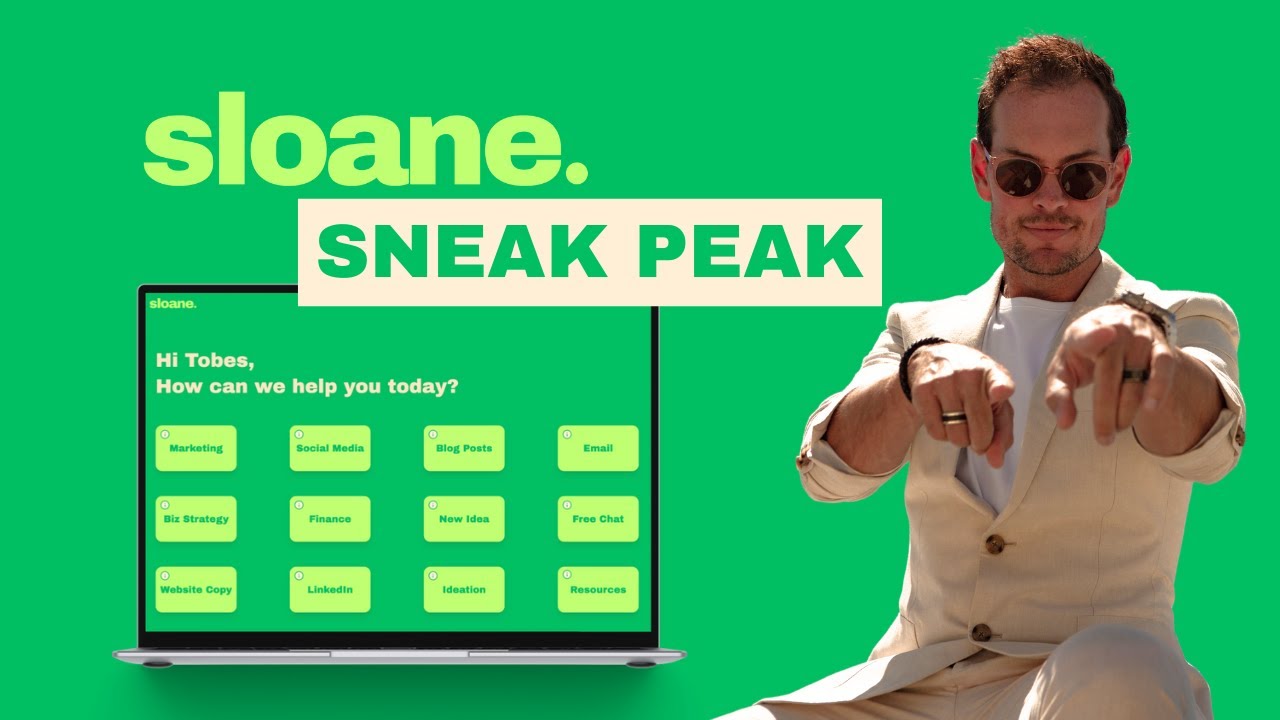 sloane.

SNEAK PEAK

sloane.

Hi Tobes,
How can we help you today?

Marketing
Social Media
Blog Posts
Email
Biz Strategy
Finance
New Idea
Free Chat
Website Copy
LinkedIn
Ideation
Resources